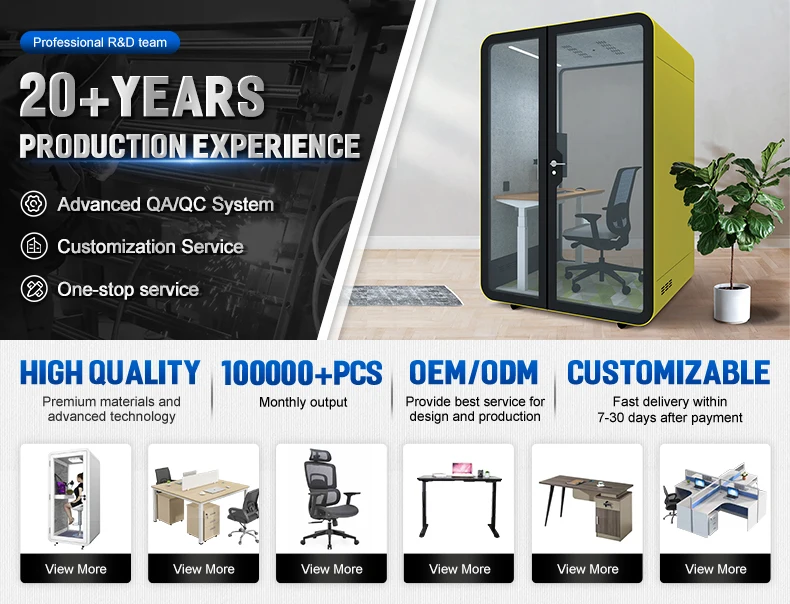 Professional R&D team

20+YEARS
PRODUCTION EXPERIENCE

Advanced QA/QC System
Customization Service
One-stop service

HIGH QUALITY
Premium materials and advanced technology

100000+PCS
Monthly output

OEM/ODM
Provide best service for design and production

CUSTOMIZABLE
Fast delivery within 7-30 days after payment

View More
View More
View More
View More
View More
View More